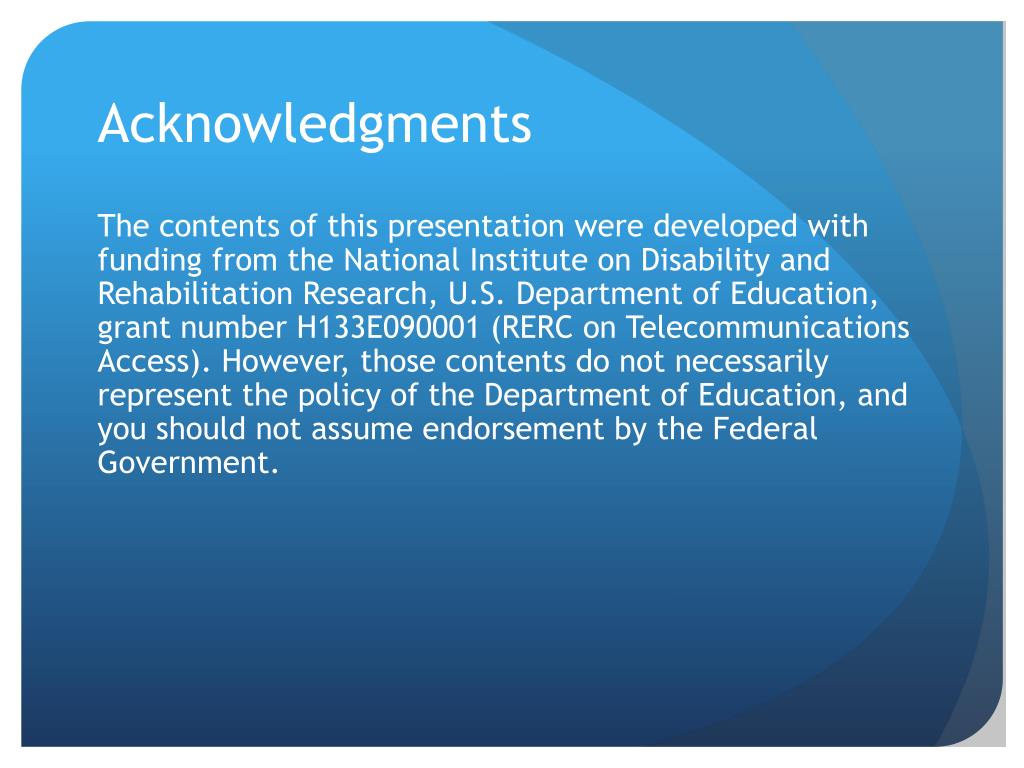 Acknowledgments

The contents of this presentation were developed with funding from the National Institute on Disability and Rehabilitation Research, U.S. Department of Education, grant number H133E090001 (RERC on Telecommunications Access). However, those contents do not necessarily represent the policy of the Department of Education, and you should not assume endorsement by the Federal Government.